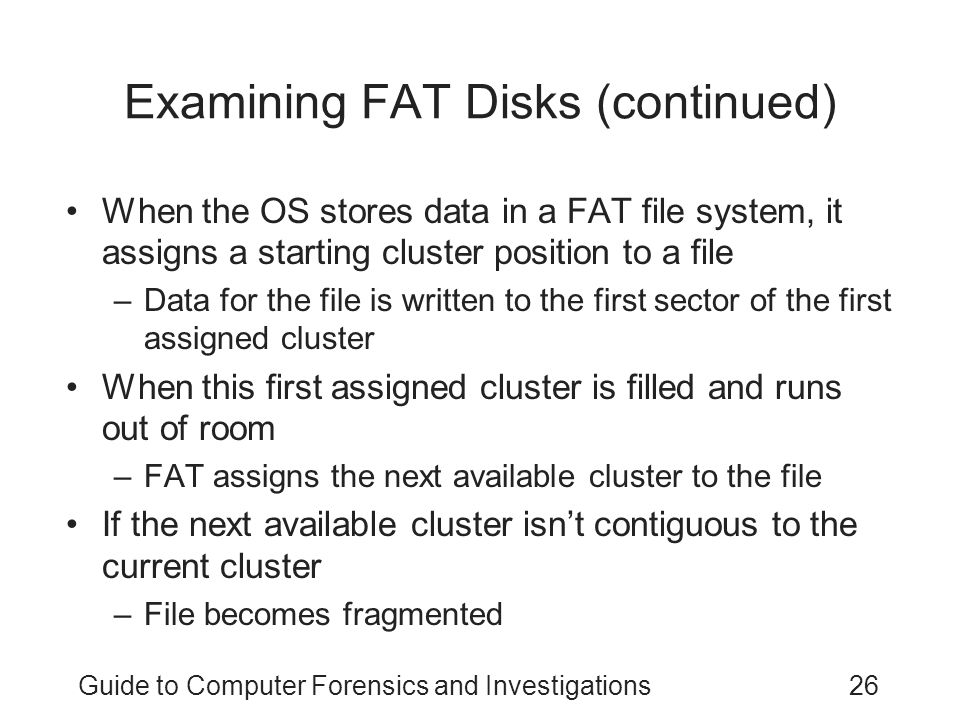 Examining FAT Disks (continued)

• When the OS stores data in a FAT file system, it assigns a starting cluster position to a file
– Data for the file is written to the first sector of the first assigned cluster
• When this first assigned cluster is filled and runs out of room
– FAT assigns the next available cluster to the file
• If the next available cluster isn't contiguous to the current cluster
– File becomes fragmented

Guide to Computer Forensics and Investigations 26